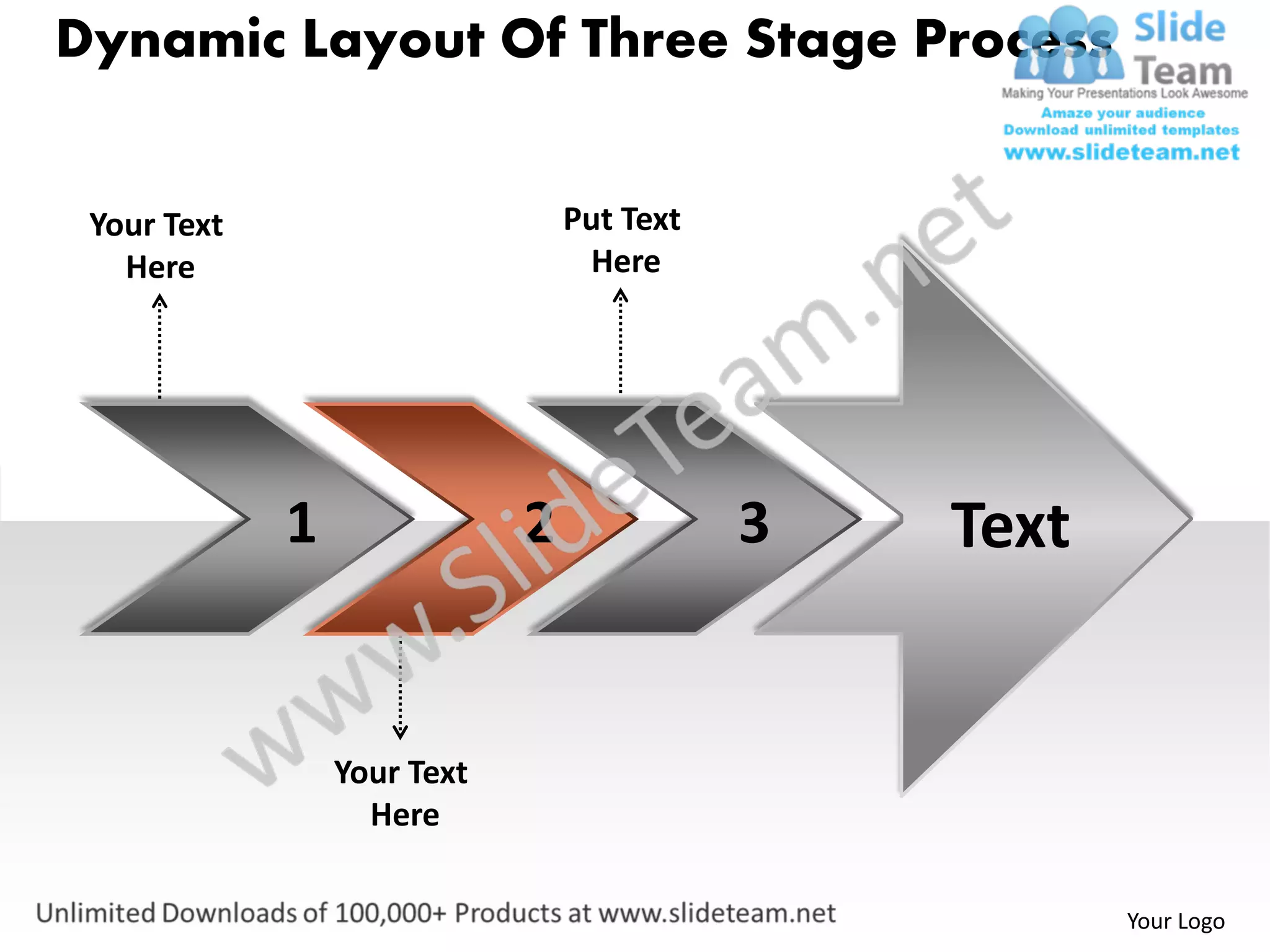 Dynamic Layout Of Three Stage Process

Slide Team
Making Your Presentations Look Awesome
Amaze your audience
Download unlimited templates
www.slideteam.net

Your Text Here

Put Text Here

1

2

3

Text

www.SlideTeam.net

Your Text Here

Unlimited Downloads of 100,000+ Products at www.slideteam.net

Your Logo